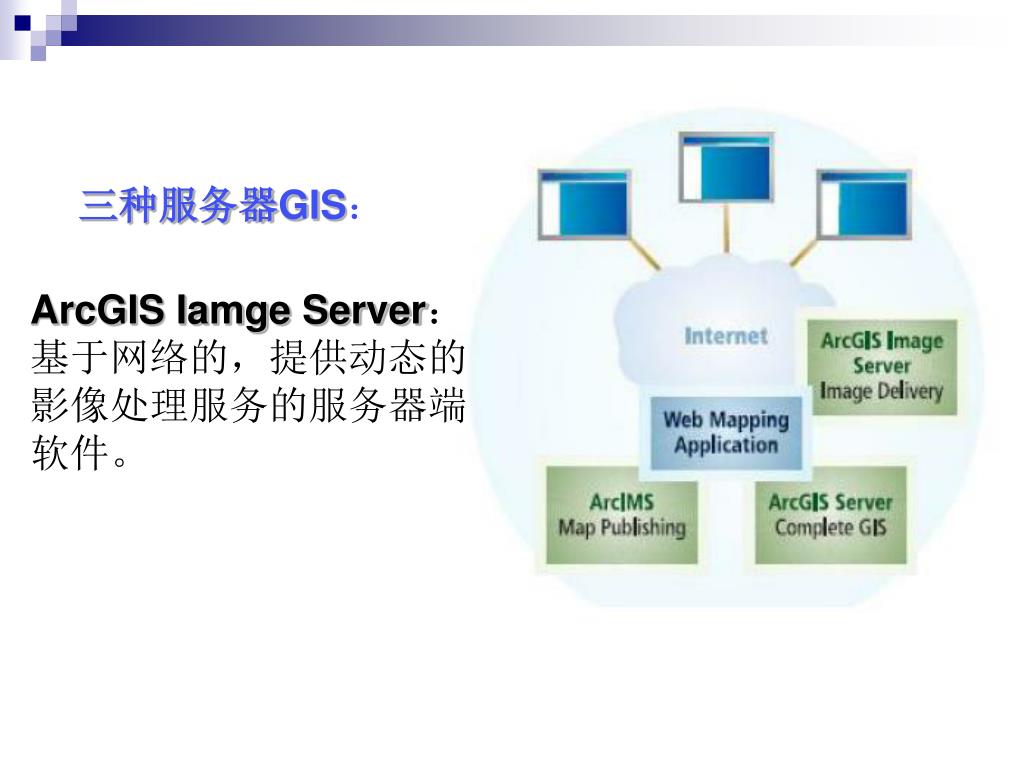 三种服务器GIS：

ArcGIS Iamge Server：基于网络的，提供动态的影像处理服务的服务器端软件。

Internet

ArcGIS Image Server Image Delivery

Web Mapping Application

ArcIMS Map Publishing

ArcGIS Server Complete GIS